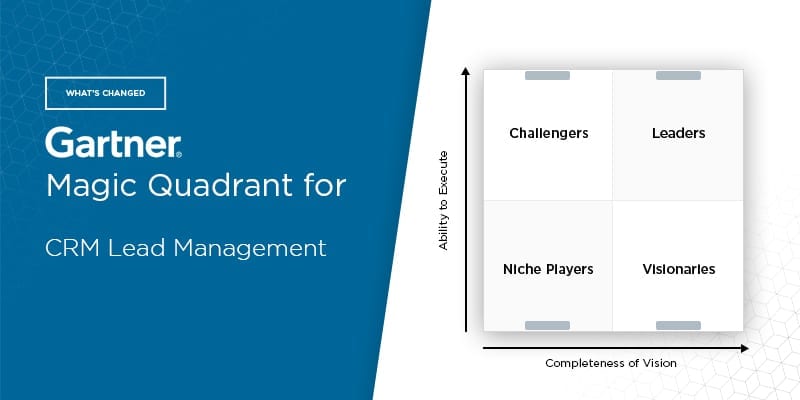 WHAT'S CHANGED

Gartner®
Magic Quadrant for

CRM Lead Management

Ability to Execute

Challengers

Leaders

Niche Players

Visionaries

Completeness of Vision